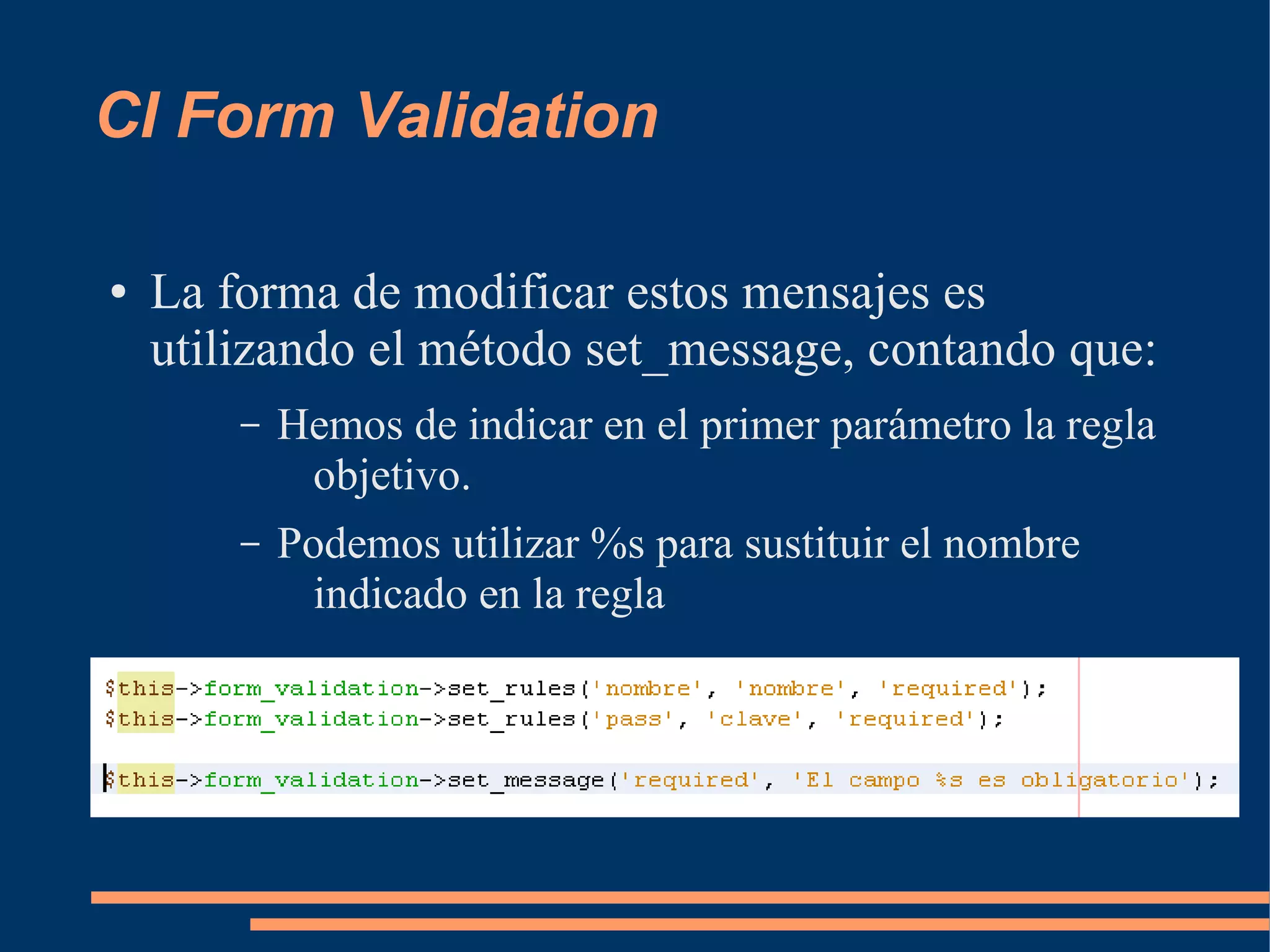 CI Form Validation

• La forma de modificar estos mensajes es utilizando el método set_message, contando que:

– Hemos de indicar en el primer parámetro la regla objetivo.

– Podemos utilizar %s para sustituir el nombre indicado en la regla

$this->form_validation->set_rules('nombre', 'nombre', 'required');
$this->form_validation->set_rules('pass', 'clave', 'required');

$this->form_validation->set_message('required', 'El campo %s es obligatorio');